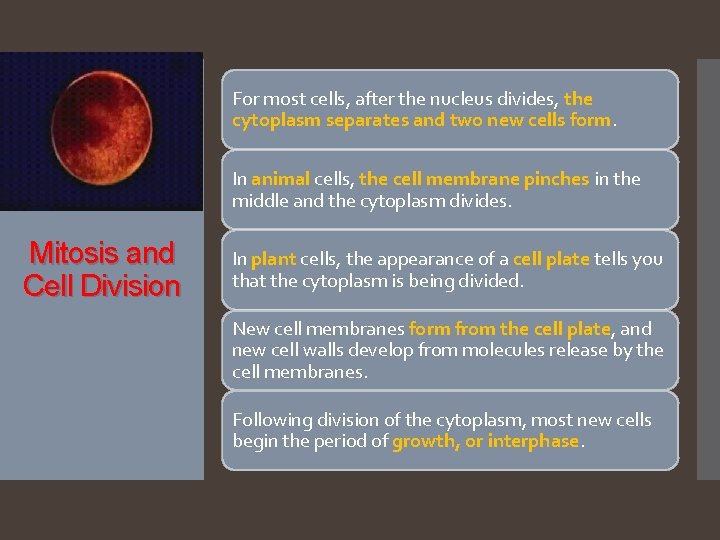 Mitosis and Cell Division

For most cells, after the nucleus divides, the cytoplasm separates and two new cells form.

In animal cells, the cell membrane pinches in the middle and the cytoplasm divides.

In plant cells, the appearance of a cell plate tells you that the cytoplasm is being divided.

New cell membranes form from the cell plate, and new cell walls develop from molecules release by the cell membranes.

Following division of the cytoplasm, most new cells begin the period of growth, or interphase.